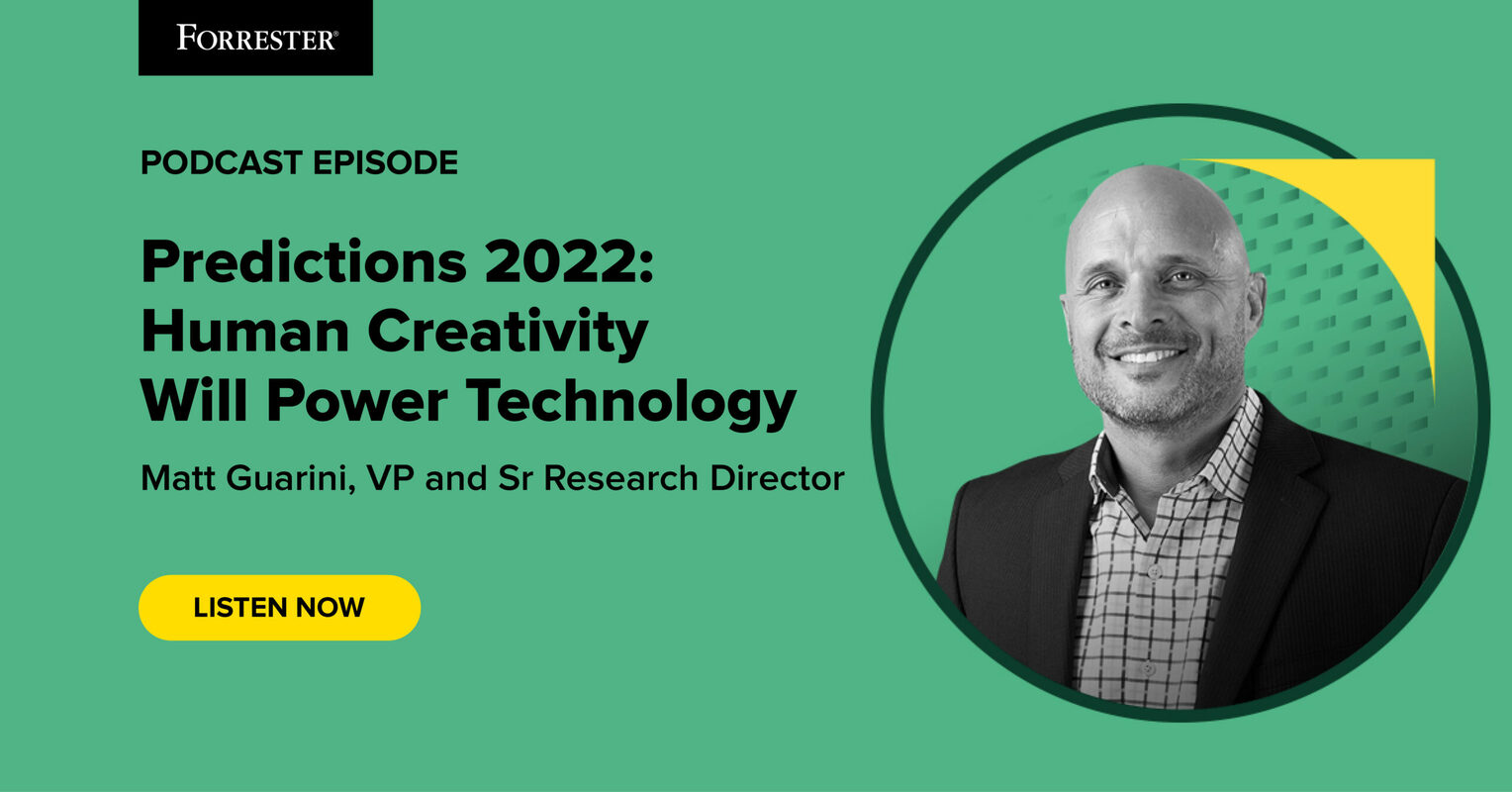 FORRESTER®

PODCAST EPISODE

Predictions 2022: Human Creativity Will Power Technology

Matt Guarini, VP and Sr Research Director

LISTEN NOW